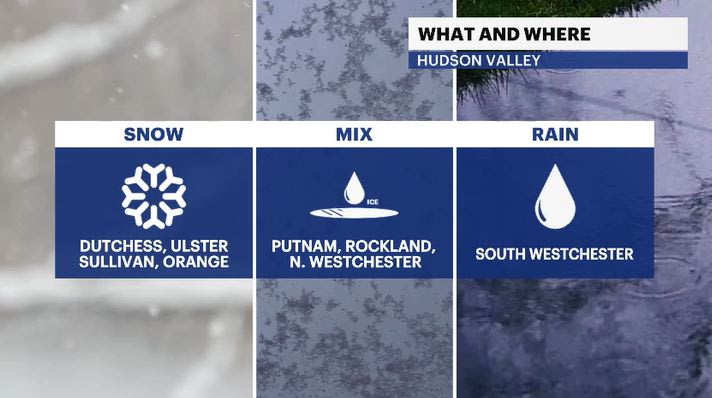 WHAT AND WHERE
HUDSON VALLEY

SNOW
DUTCHESS, ULSTER
SULLIVAN, ORANGE

MIX
ICE
PUTNAM, ROCKLAND,
N. WESTCHESTER

RAIN
SOUTH WESTCHESTER